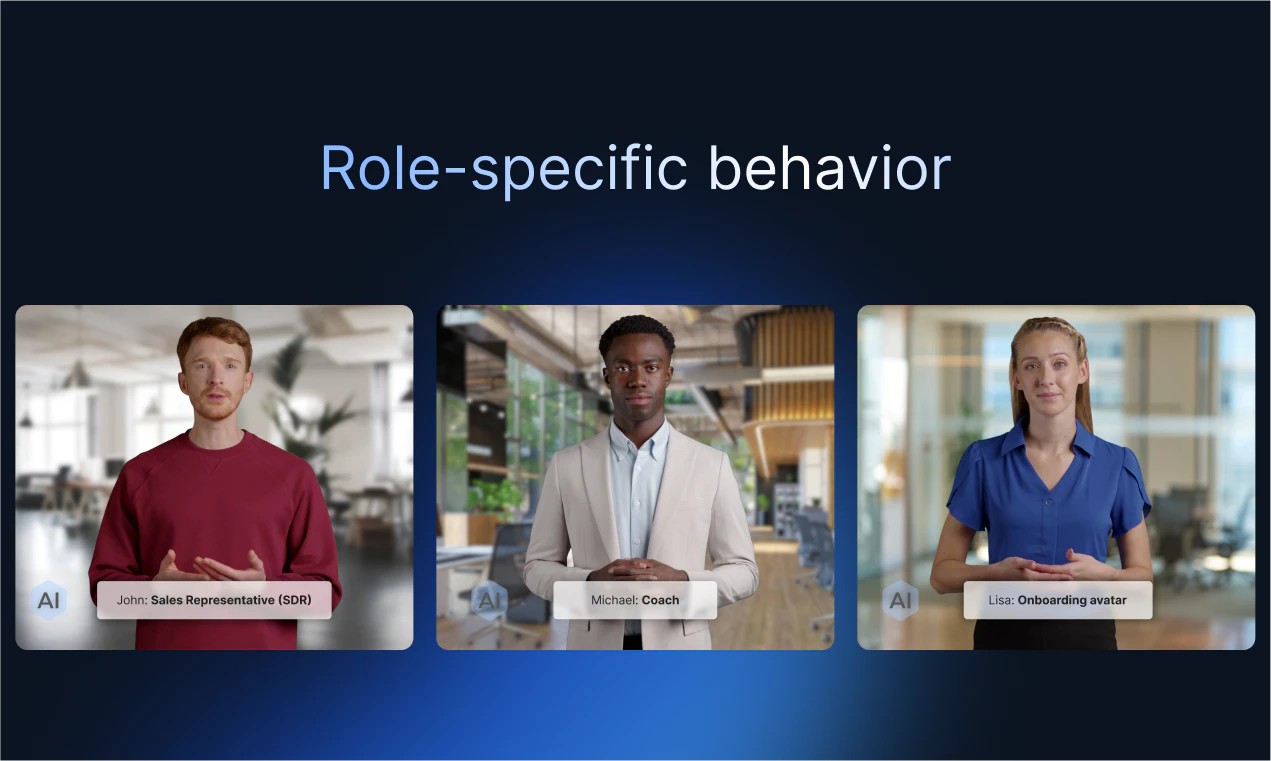 Role-specific behavior

AI
John: Sales Representative (SDR)

AI
Michael: Coach

AI
Lisa: Onboarding avatar